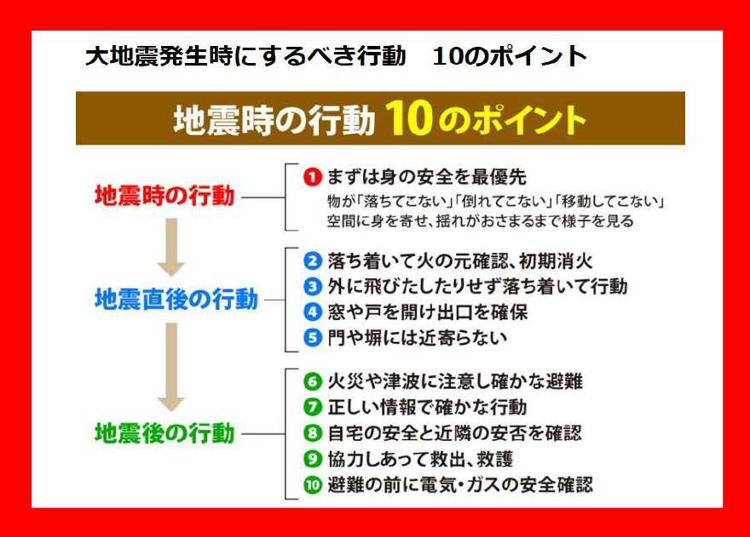 大地震発生時にするべき行動　10のポイント

地震時の行動 10のポイント

地震時の行動

❶ まずは身の安全を最優先
物が「落ちてこない」「倒れてこない」「移動してこない」空間に身を寄せ、揺れがおさまるまで様子を見る

地震直後の行動

❷ 落ち着いて火の元確認、初期消火
❸ 外に飛びたしたりせず落ち着いて行動
❹ 窓や戸を開け出口を確保
❺ 門や塀には近寄らない

地震後の行動

❻ 火災や津波に注意し確かな避難
❼ 正しい情報で確かな行動
❽ 自宅の安全と近隣の安否を確認
❾ 協力しあって救出、救護
❿ 避難の前に電気・ガスの安全確認